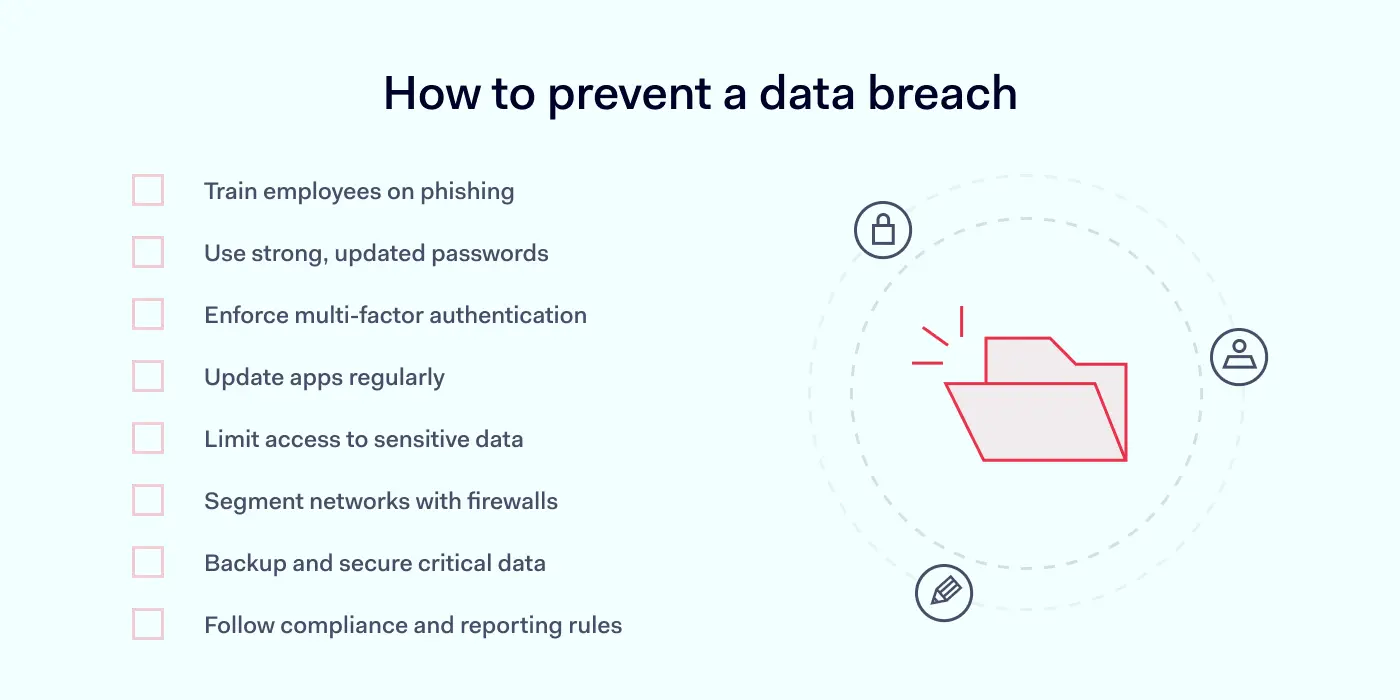 How to prevent a data breach

Train employees on phishing

Use strong, updated passwords

Enforce multi-factor authentication

Update apps regularly

Limit access to sensitive data

Segment networks with firewalls

Backup and secure critical data

Follow compliance and reporting rules